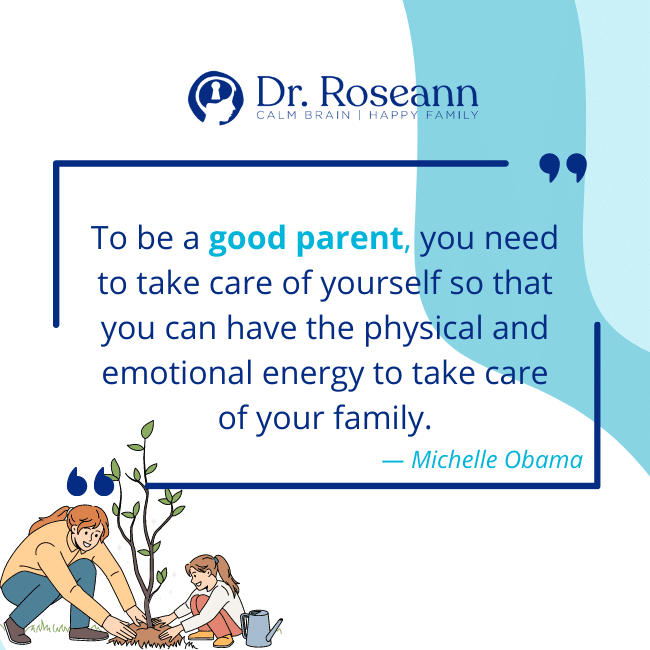 Dr. Roseann
CALM BRAIN | HAPPY FAMILY

To be a good parent, you need to take care of yourself so that you can have the physical and emotional energy to take care of your family.

— Michelle Obama